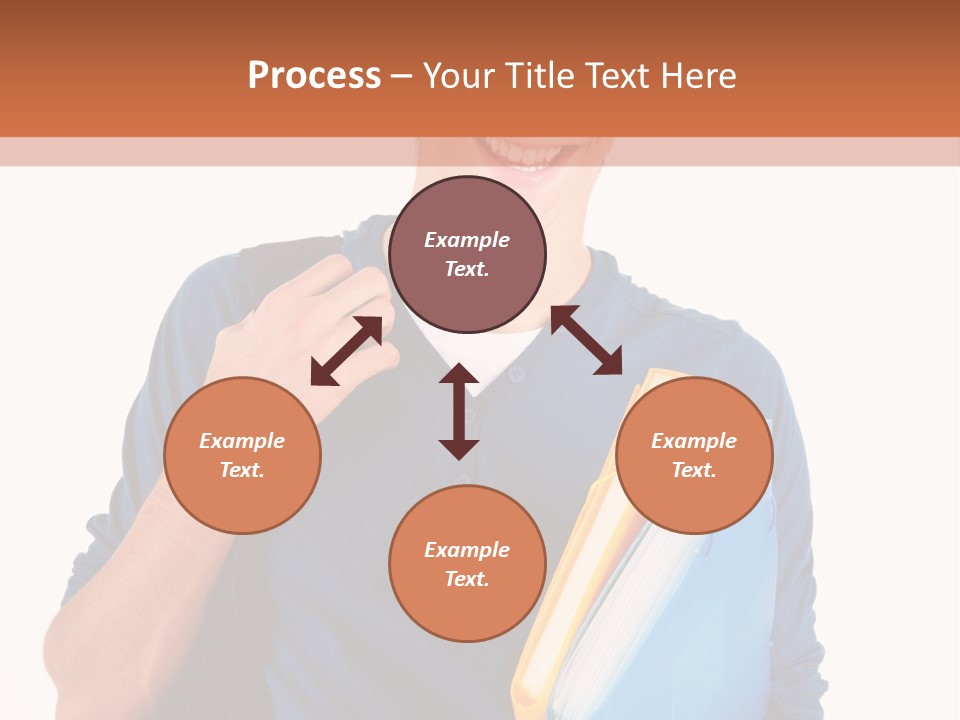 Process – Your Title Text Here

Example Text.

Example Text.

Example Text.

Example Text.